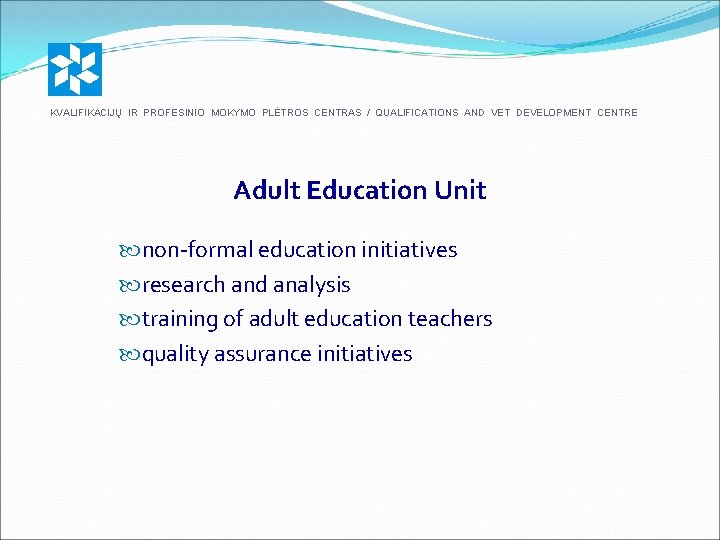 KVALIFIKACIJŲ IR PROFESINIO MOKYMO PLĖTROS CENTRAS / QUALIFICATIONS AND VET DEVELOPMENT CENTRE

Adult Education Unit

non-formal education initiatives
research and analysis
training of adult education teachers
quality assurance initiatives